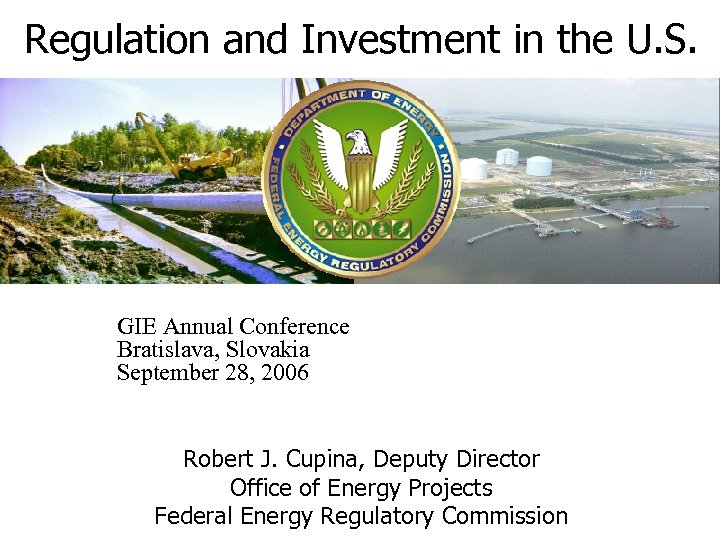 Regulation and Investment in the U.S.

DEPARTMENT OF ENERGY
FEDERAL ENERGY REGULATORY COMMISSION

GIE Annual Conference
Bratislava, Slovakia
September 28, 2006

Robert J. Cupina, Deputy Director
Office of Energy Projects
Federal Energy Regulatory Commission